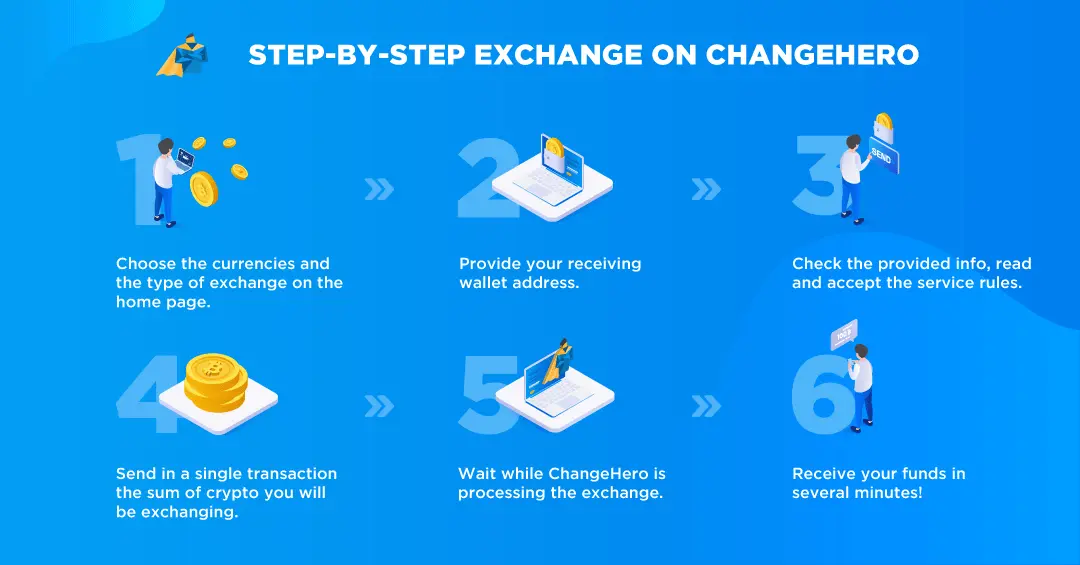 STEP-BY-STEP EXCHANGE ON CHANGEHERO

1

Choose the currencies and the type of exchange on the home page.

2

Provide your receiving wallet address.

3

SEND

Check the provided info, read and accept the service rules.

4

Send in a single transaction the sum of crypto you will be exchanging.

5

Wait while ChangeHero is processing the exchange.

6

Receive your funds in several minutes!